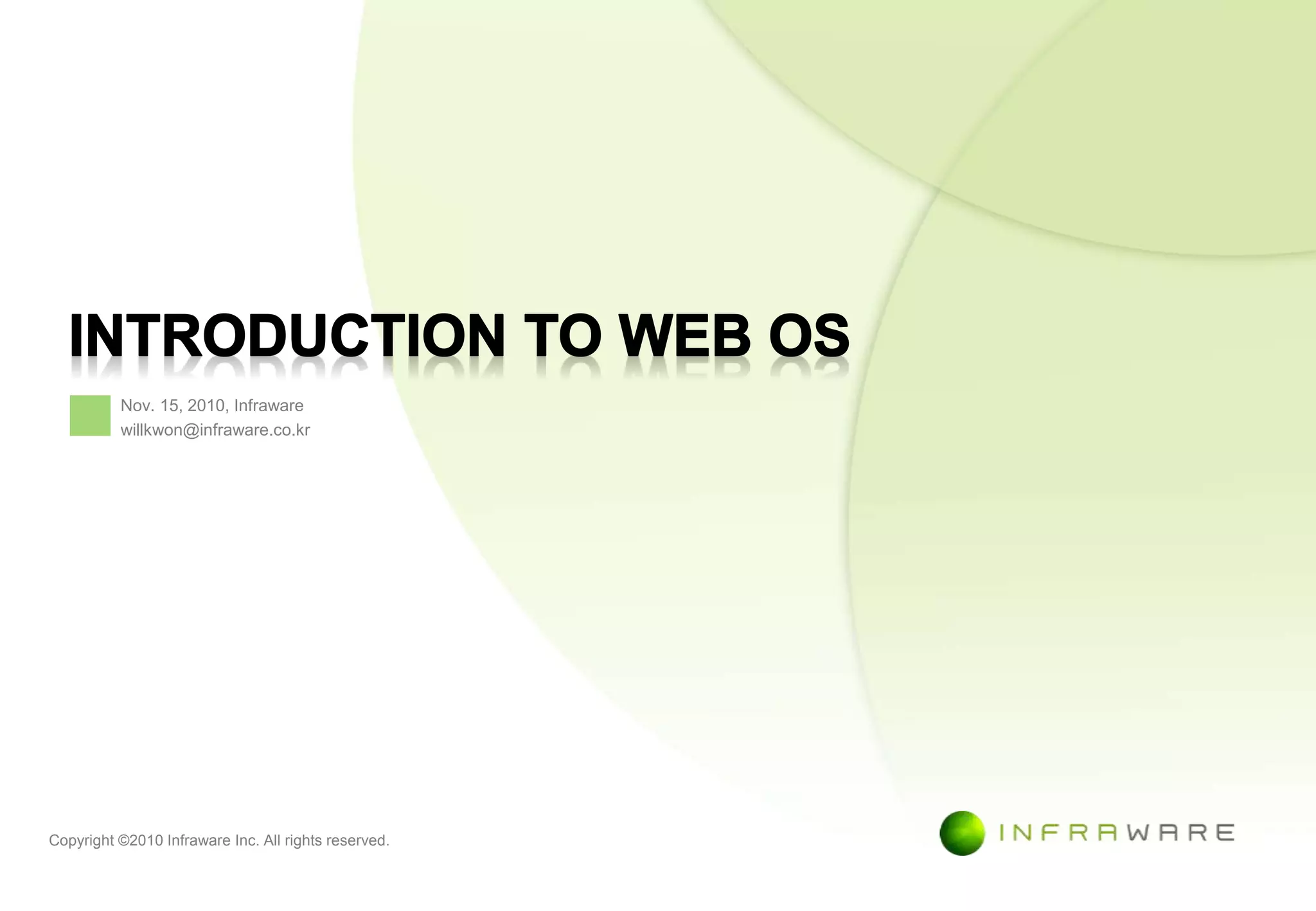 INTRODUCTION TO WEB OS

Nov. 15, 2010, Infraware
willkwon@infraware.co.kr

Copyright ©2010 Infraware Inc. All rights reserved.

INFRAWARE